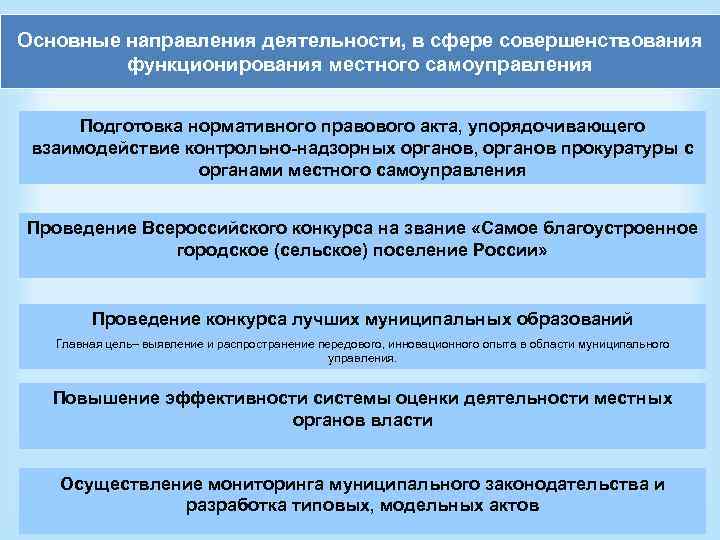 Основные направления деятельности, в сфере совершенствования функционирования местного самоуправления

Подготовка нормативного правового акта, упорядочивающего взаимодействие контрольно-надзорных органов, органов прокуратуры с органами местного самоуправления

Проведение Всероссийского конкурса на звание «Самое благоустроенное городское (сельское) поселение России»

Проведение конкурса лучших муниципальных образований

Главная цель– выявление и распространение передового, инновационного опыта в области муниципального управления.

Повышение эффективности системы оценки деятельности местных органов власти

Осуществление мониторинга муниципального законодательства и разработка типовых, модельных актов